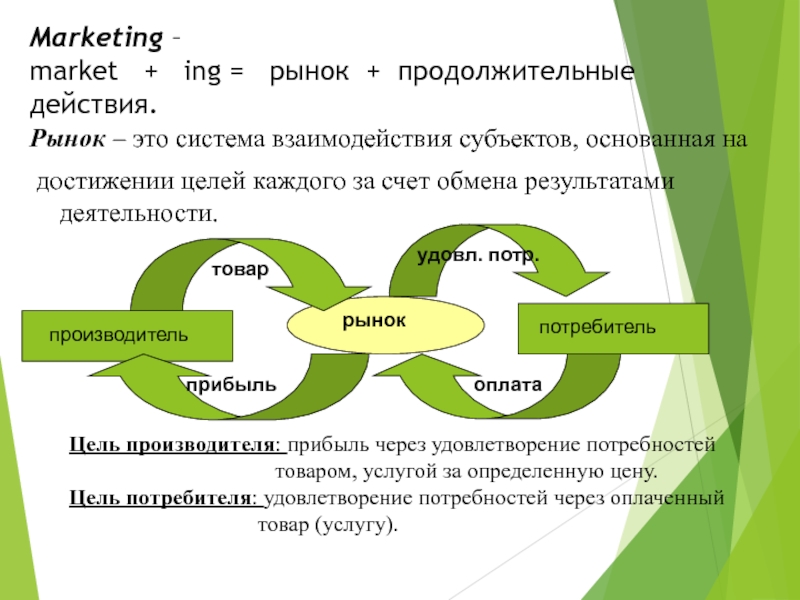 Marketing –
market + ing = рынок + продолжительные действия.

Рынок – это система взаимодействия субъектов, основанная на достижении целей каждого за счет обмена результатами деятельности.

товар
удовл. потр.
производитель
рынок
потребитель
прибыль
оплата

Цель производителя: прибыль через удовлетворение потребностей товаром, услугой за определенную цену.
Цель потребителя: удовлетворение потребностей через оплаченный товар (услугу).